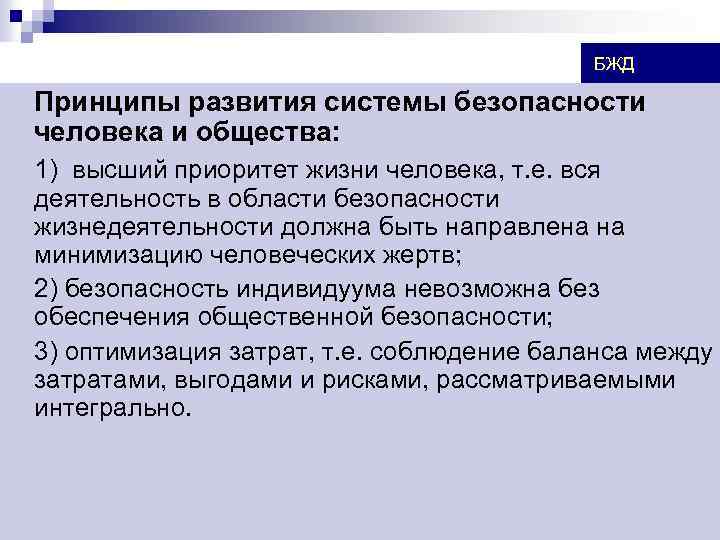 БЖД

Принципы развития системы безопасности человека и общества:

1)  высший приоритет жизни человека, т.е. вся деятельность в области безопасности жизнедеятельности должна быть направлена на минимизацию человеческих жертв;

2) безопасность индивидуума невозможна без обеспечения общественной безопасности;

3) оптимизация затрат, т.е. соблюдение баланса между затратами, выгодами и рисками, рассматриваемыми интегрально.